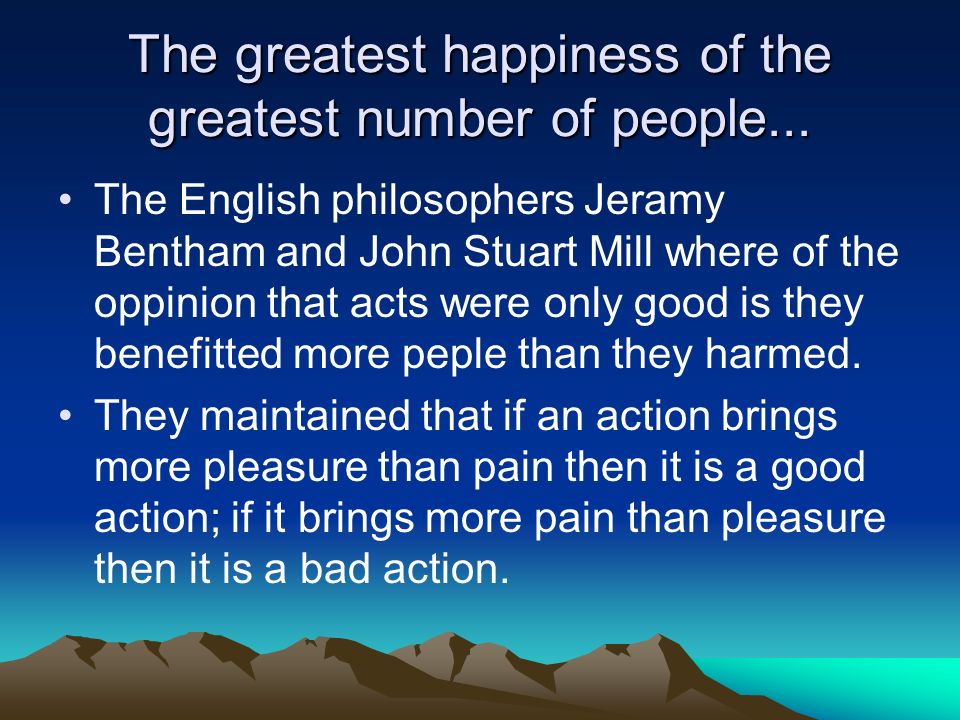 The greatest happiness of the greatest number of people...

• The English philosophers Jeramy Bentham and John Stuart Mill where of the oppinion that acts were only good is they benefitted more peple than they harmed.

• They maintained that if an action brings more pleasure than pain then it is a good action; if it brings more pain than pleasure then it is a bad action.